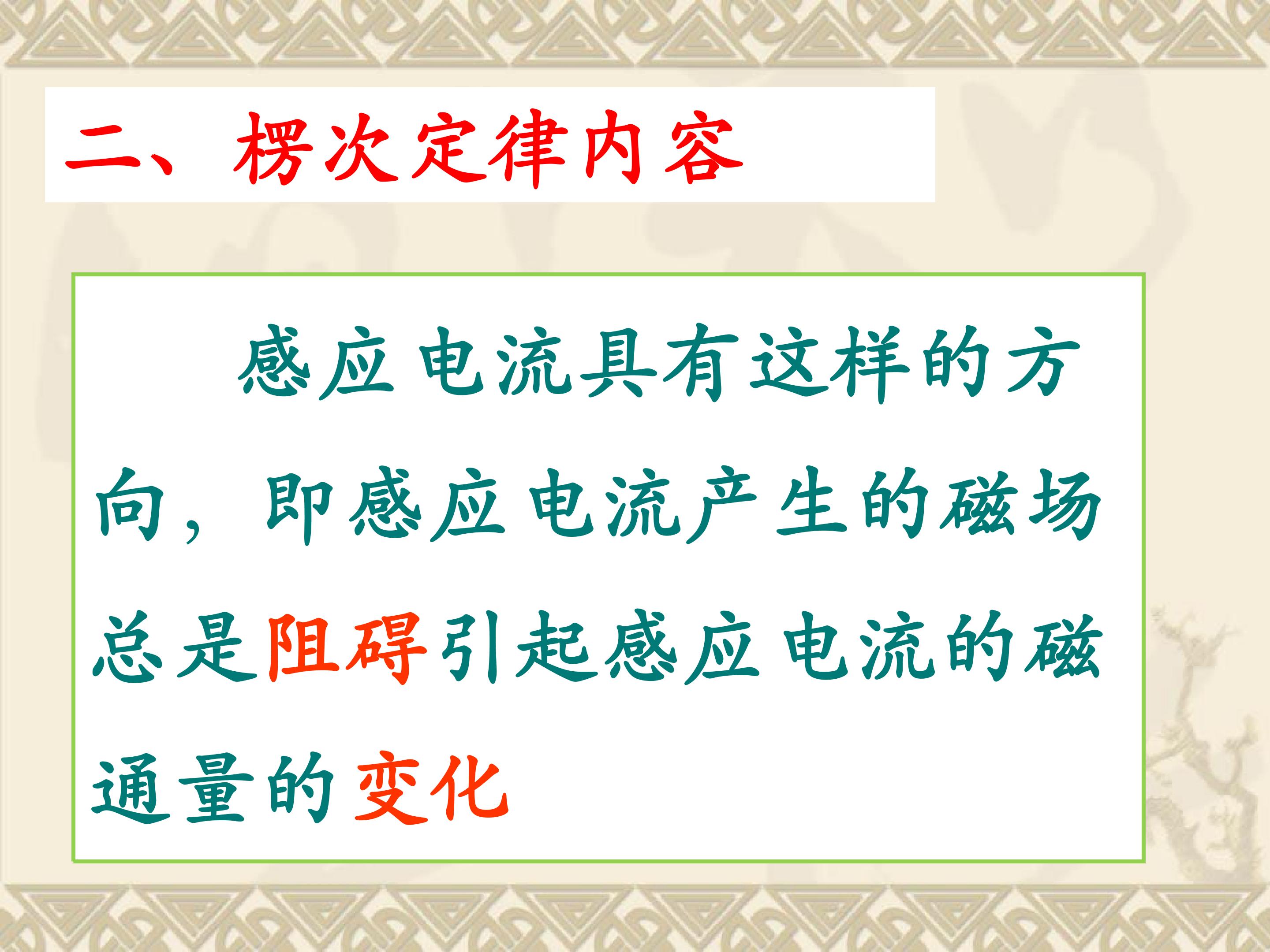 二、楞次定律内容

感应电流具有这样的方向，即感应电流产生的磁场总是阻碍引起感应电流的磁通量的变化